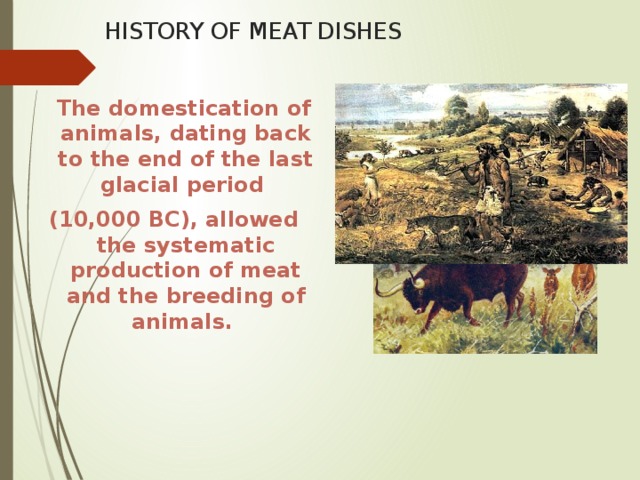 HISTORY OF MEAT DISHES

The domestication of animals, dating back to the end of the last glacial period

(10,000 BC), allowed the systematic production of meat and the breeding of animals.